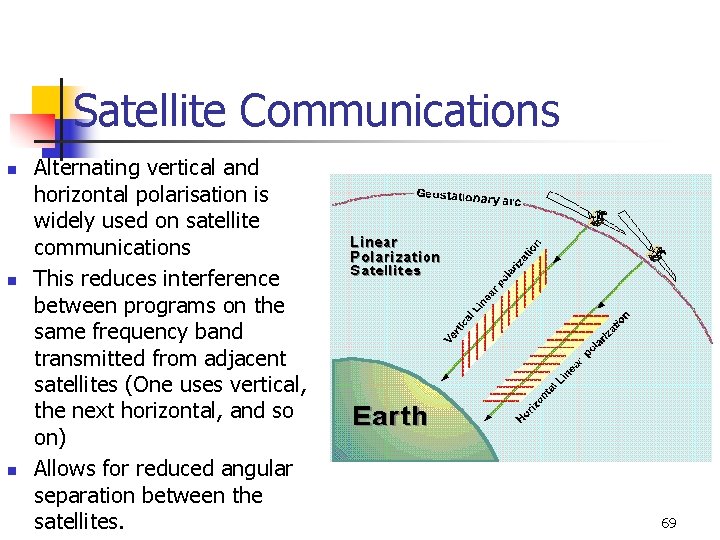 Satellite Communications

- Alternating vertical and horizontal polarisation is widely used on satellite communications
- This reduces interference between programs on the same frequency band transmitted from adjacent satellites (One uses vertical, the next horizontal, and so on)
- Allows for reduced angular separation between the satellites.

Geostationary arc

Linear Polarization Satellites

Vertical Linear polarization

Horizontal Linear polarization

Earth

69